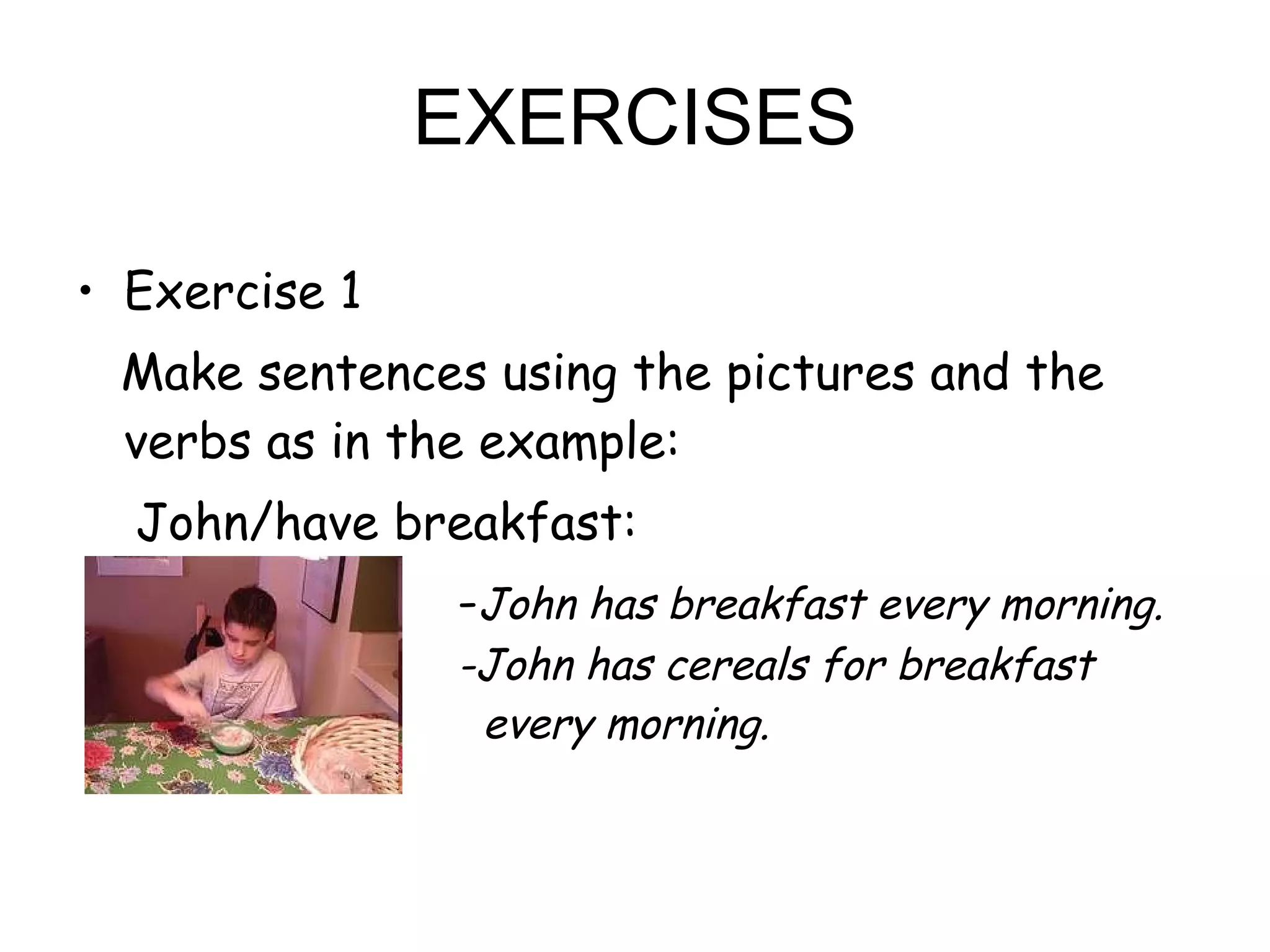 EXERCISES

• Exercise 1

Make sentences using the pictures and the verbs as in the example:

John/have breakfast:

-John has breakfast every morning.

-John has cereals for breakfast every morning.